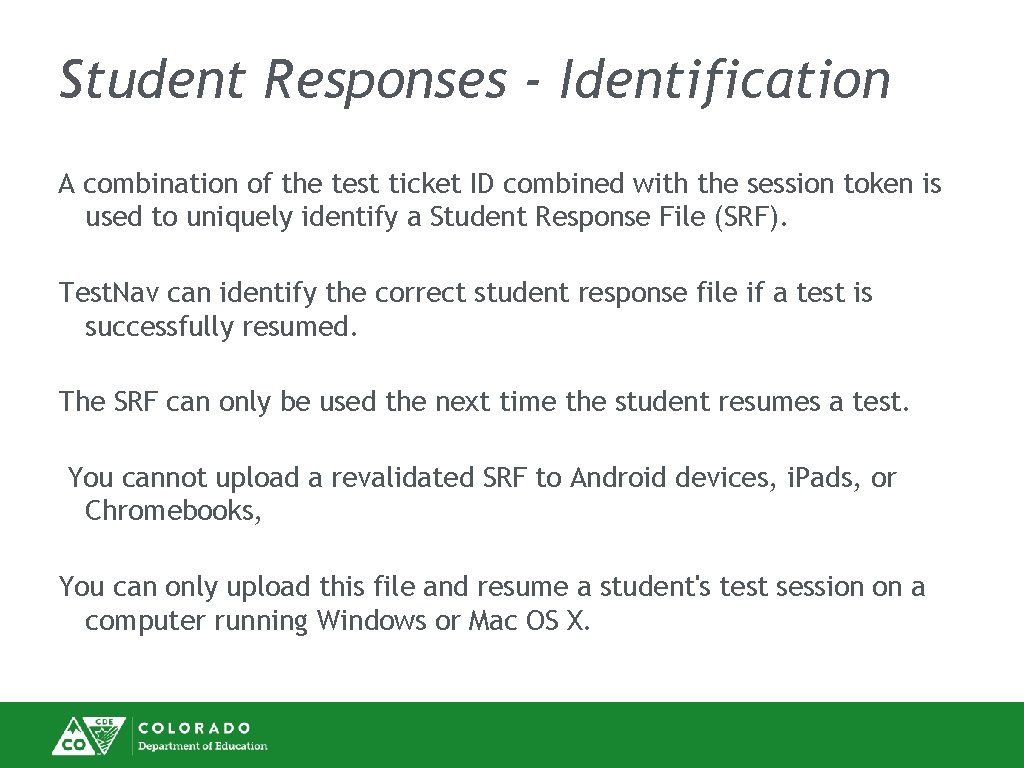 Student Responses - Identification

A combination of the test ticket ID combined with the session token is used to uniquely identify a Student Response File (SRF).

Test.Nav can identify the correct student response file if a test is successfully resumed.

The SRF can only be used the next time the student resumes a test.

You cannot upload a revalidated SRF to Android devices, i.Pads, or Chromebooks,

You can only upload this file and resume a student's test session on a computer running Windows or Mac OS X.

CDE CO COLORADO Department of Education